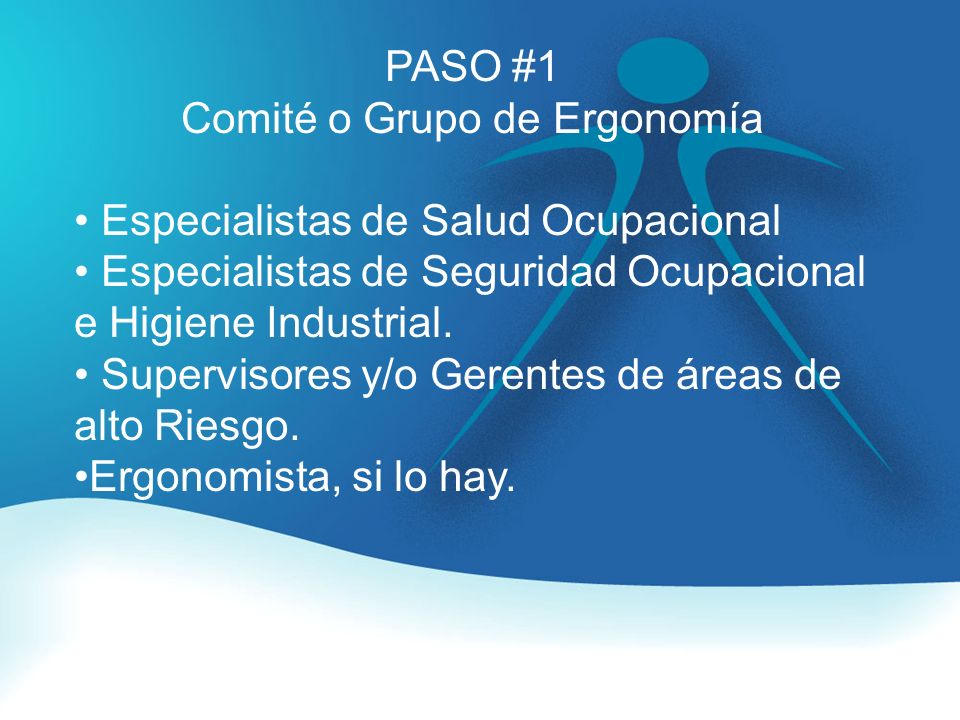 PASO #1
Comité o Grupo de Ergonomía

• Especialistas de Salud Ocupacional
• Especialistas de Seguridad Ocupacional e Higiene Industrial.
• Supervisores y/o Gerentes de áreas de alto Riesgo.
•Ergonomista, si lo hay.